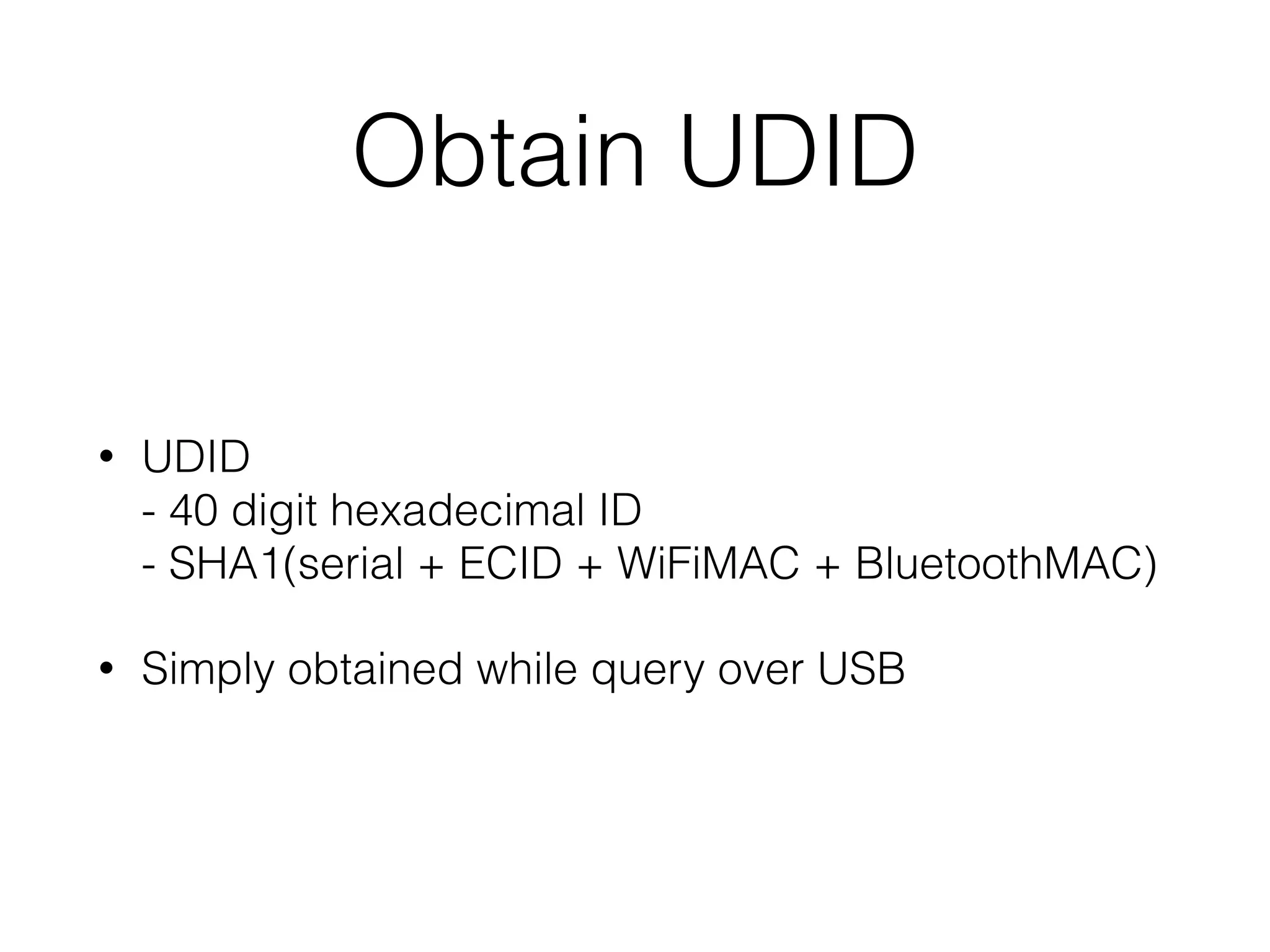 Obtain UDID

• UDID
- 40 digit hexadecimal ID
- SHA1(serial + ECID + WiFiMAC + BluetoothMAC)

• Simply obtained while query over USB